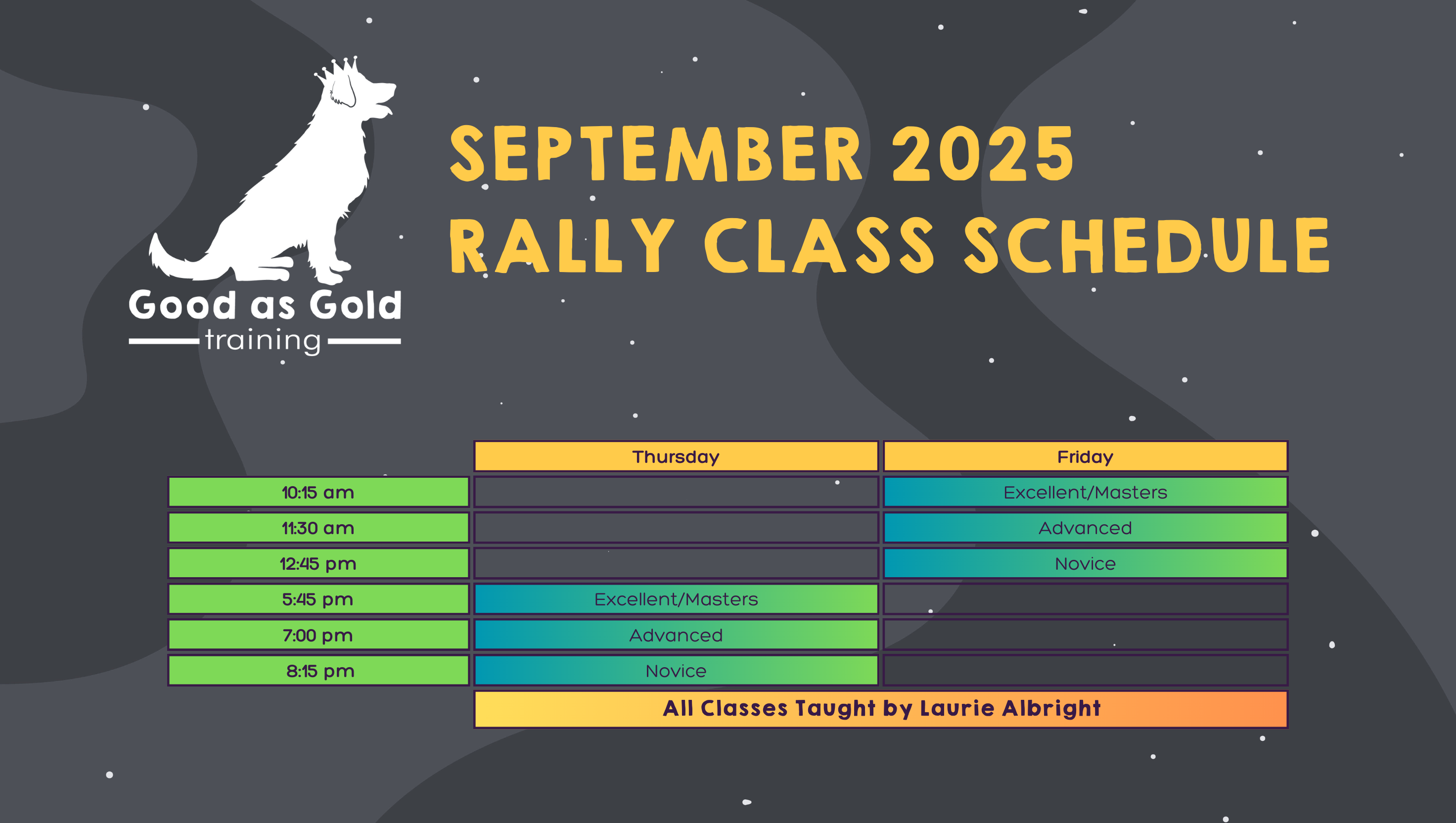 Good as Gold
training

SEPTEMBER 2025
RALLY CLASS SCHEDULE

| | Thursday | Friday |
|---|---|---|
| 10:15 am | | Excellent/Masters |
| 11:30 am | | Advanced |
| 12:45 pm | | Novice |
| 5:45 pm | Excellent/Masters | |
| 7:00 pm | Advanced | |
| 8:15 pm | Novice | |

All Classes Taught by Laurie Albright